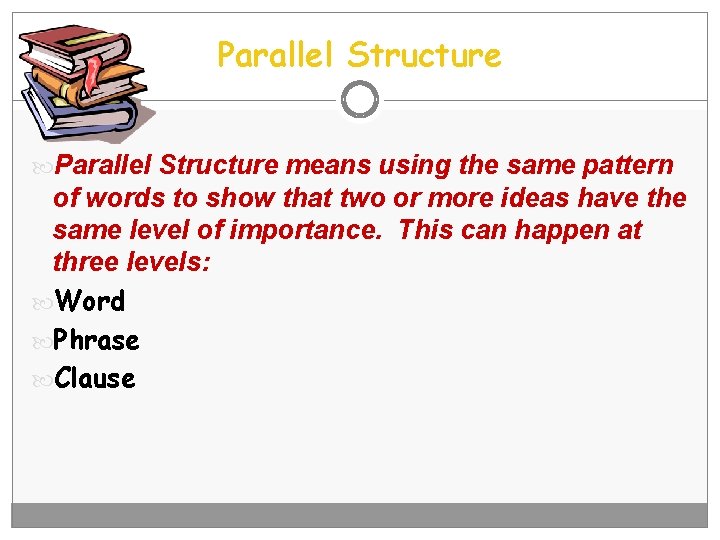 Parallel Structure

Parallel Structure means using the same pattern of words to show that two or more ideas have the same level of importance. This can happen at three levels:

Word

Phrase

Clause